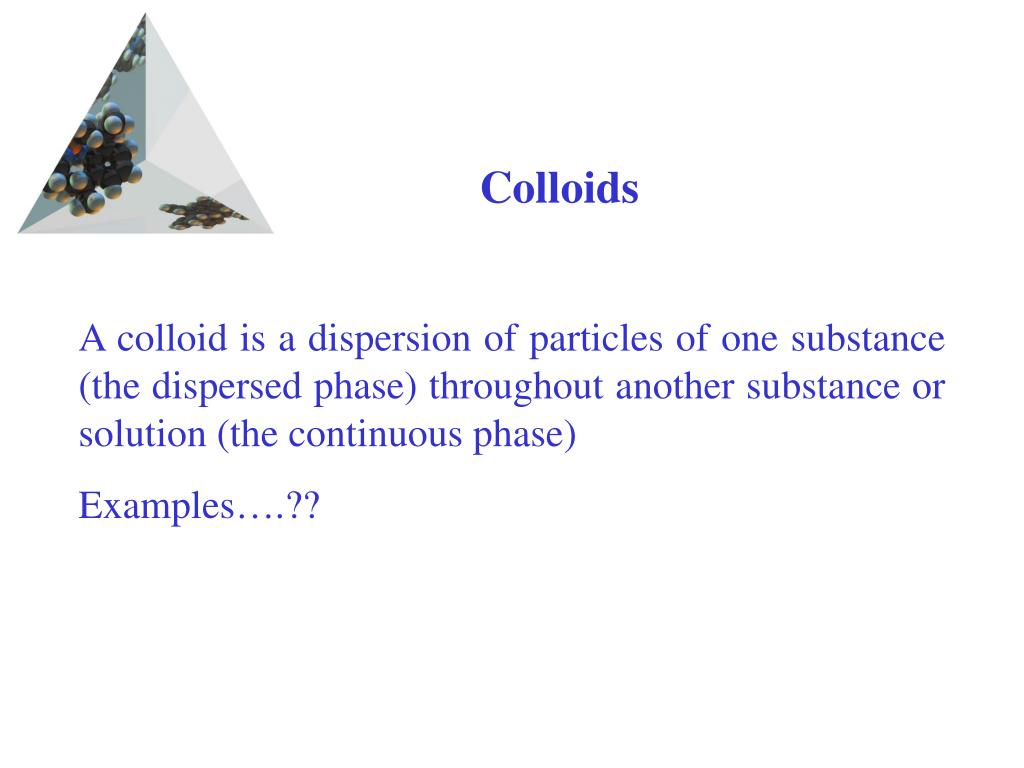 Colloids

A colloid is a dispersion of particles of one substance (the dispersed phase) throughout another substance or solution (the continuous phase)

Examples….??